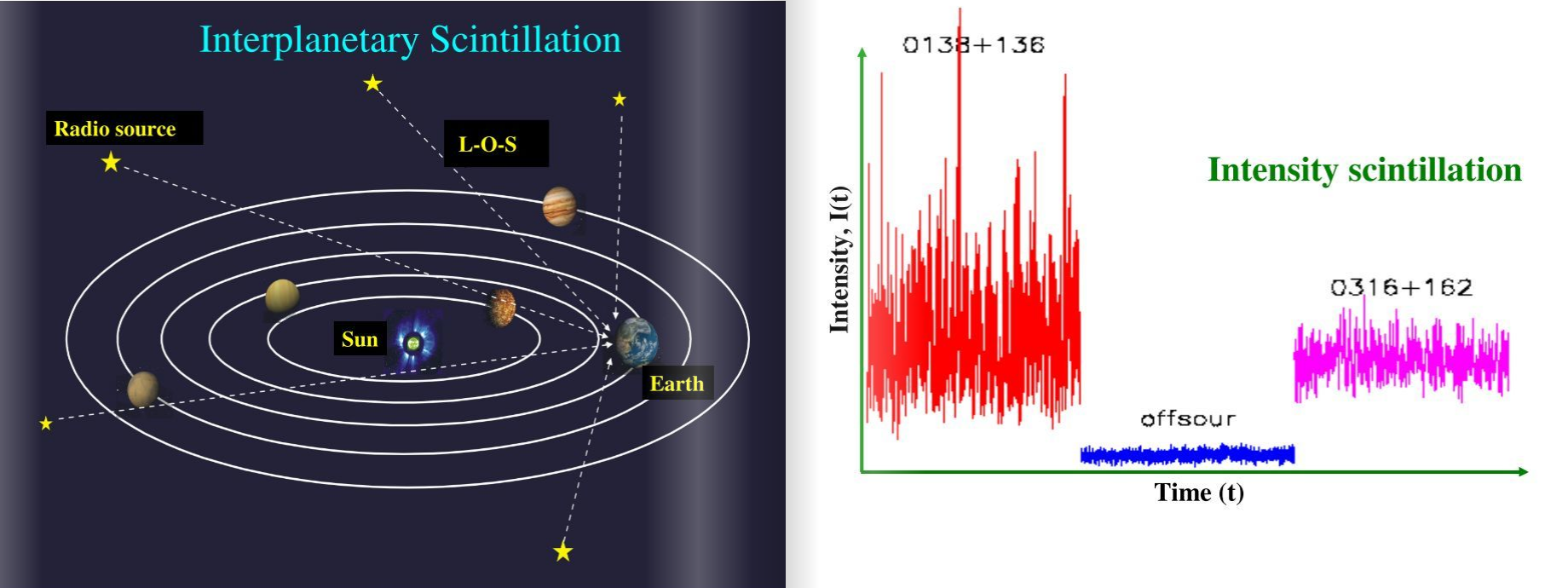 Interplanetary Scintillation

Radio source

L-O-S

Sun

Earth

0138+136

Intensity scintillation

Intensity, I(t)

0316+162

offsour

Time (t)